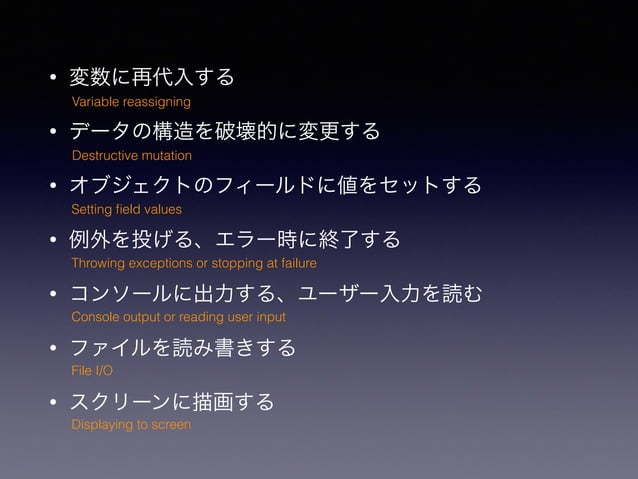 • 変数に再代入する
Variable reassigning

• データの構造を破壊的に変更する
Destructive mutation

• オブジェクトのフィールドに値をセットする
Setting field values

• 例外を投げる、エラー時に終了する
Throwing exceptions or stopping at failure

• コンソールに出力する、ユーザー入力を読む
Console output or reading user input

• ファイルを読み書きする
File I/O

• スクリーンに描画する
Displaying to screen